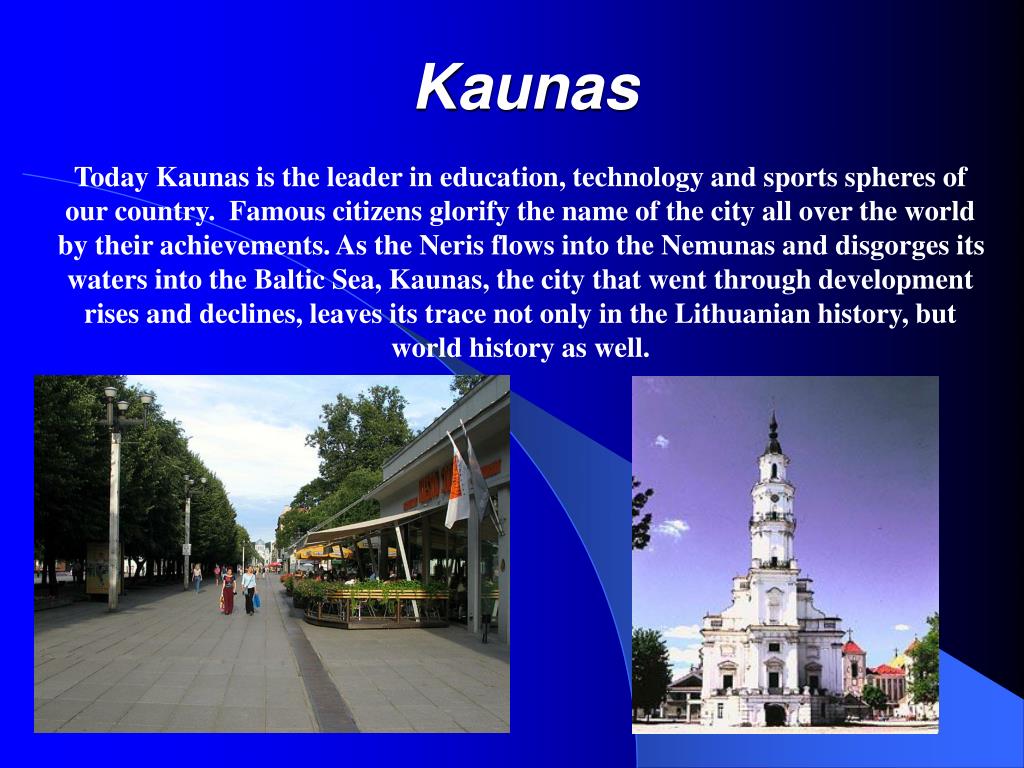 Kaunas

Today Kaunas is the leader in education, technology and sports spheres of our country. Famous citizens glorify the name of the city all over the world by their achievements. As the Neris flows into the Nemunas and disgorges its waters into the Baltic Sea, Kaunas, the city that went through development rises and declines, leaves its trace not only in the Lithuanian history, but world history as well.